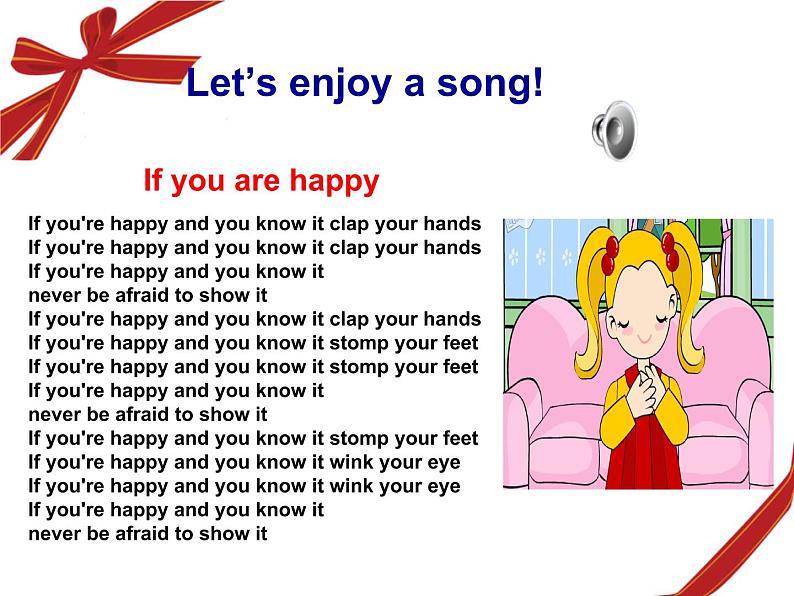 Let’s enjoy a song!

If you are happy

If you're happy and you know it clap your hands
If you're happy and you know it clap your hands
If you're happy and you know it
never be afraid to show it
If you're happy and you know it clap your hands
If you're happy and you know it stomp your feet
If you're happy and you know it stomp your feet
If you're happy and you know it
never be afraid to show it
If you're happy and you know it stomp your feet
If you're happy and you know it wink your eye
If you're happy and you know it wink your eye
If you're happy and you know it
never be afraid to show it